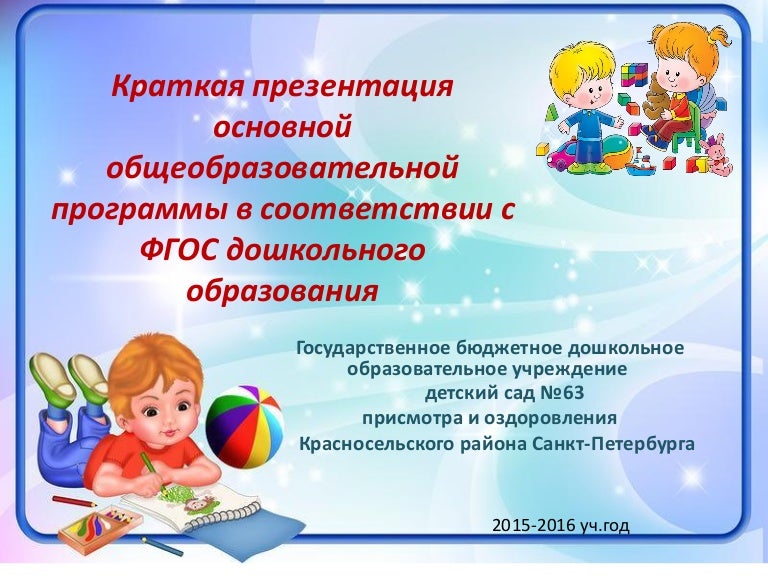 Краткая презентация основной общеобразовательной программы в соответствии с ФГОС дошкольного образования

Государственное бюджетное дошкольное образовательное учреждение детский сад №63 присмотра и оздоровления Красносельского района Санкт-Петербурга

2015-2016 уч.год